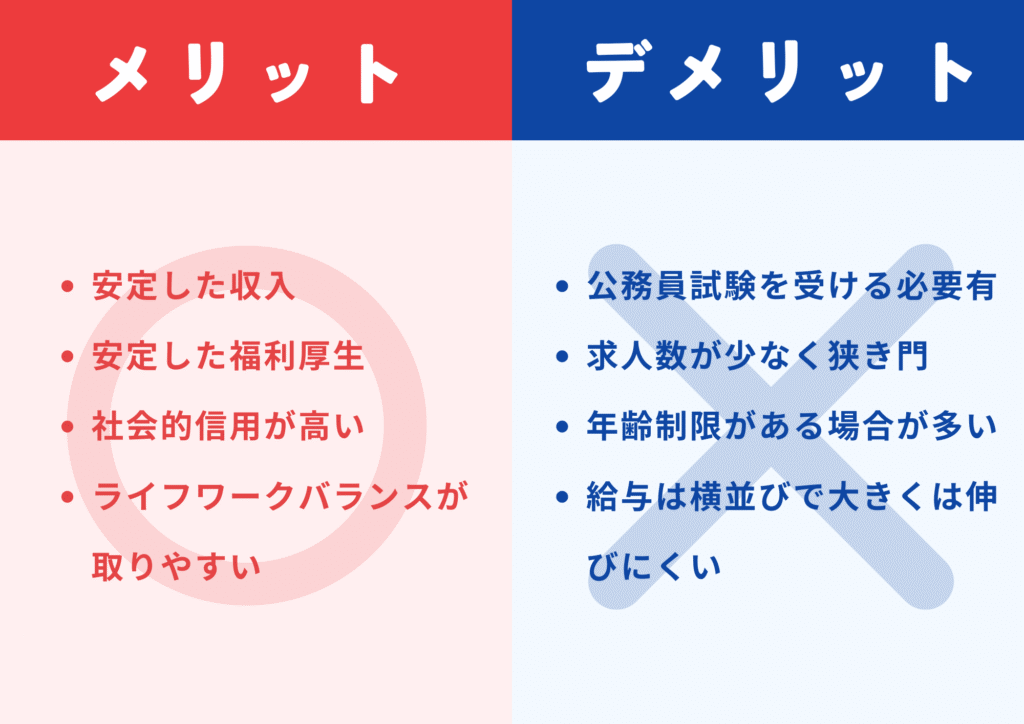 メリット

- 安定した収入
- 安定した福利厚生
- 社会的信用が高い
- ライフワークバランスが取りやすい

デメリット

- 公務員試験を受ける必要有
- 求人数が少なく狭き門
- 年齢制限がある場合が多い
- 給与は横並びで大きくは伸びにくい